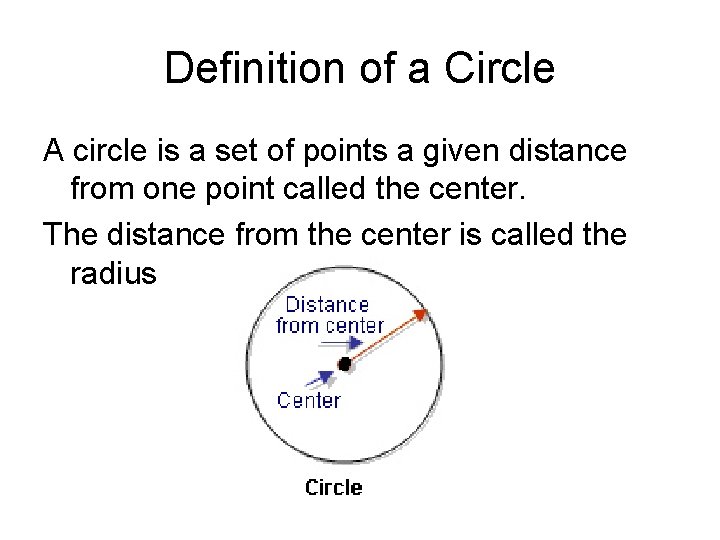 Definition of a Circle

A circle is a set of points a given distance from one point called the center.

The distance from the center is called the radius

Distance from center

Center

Circle